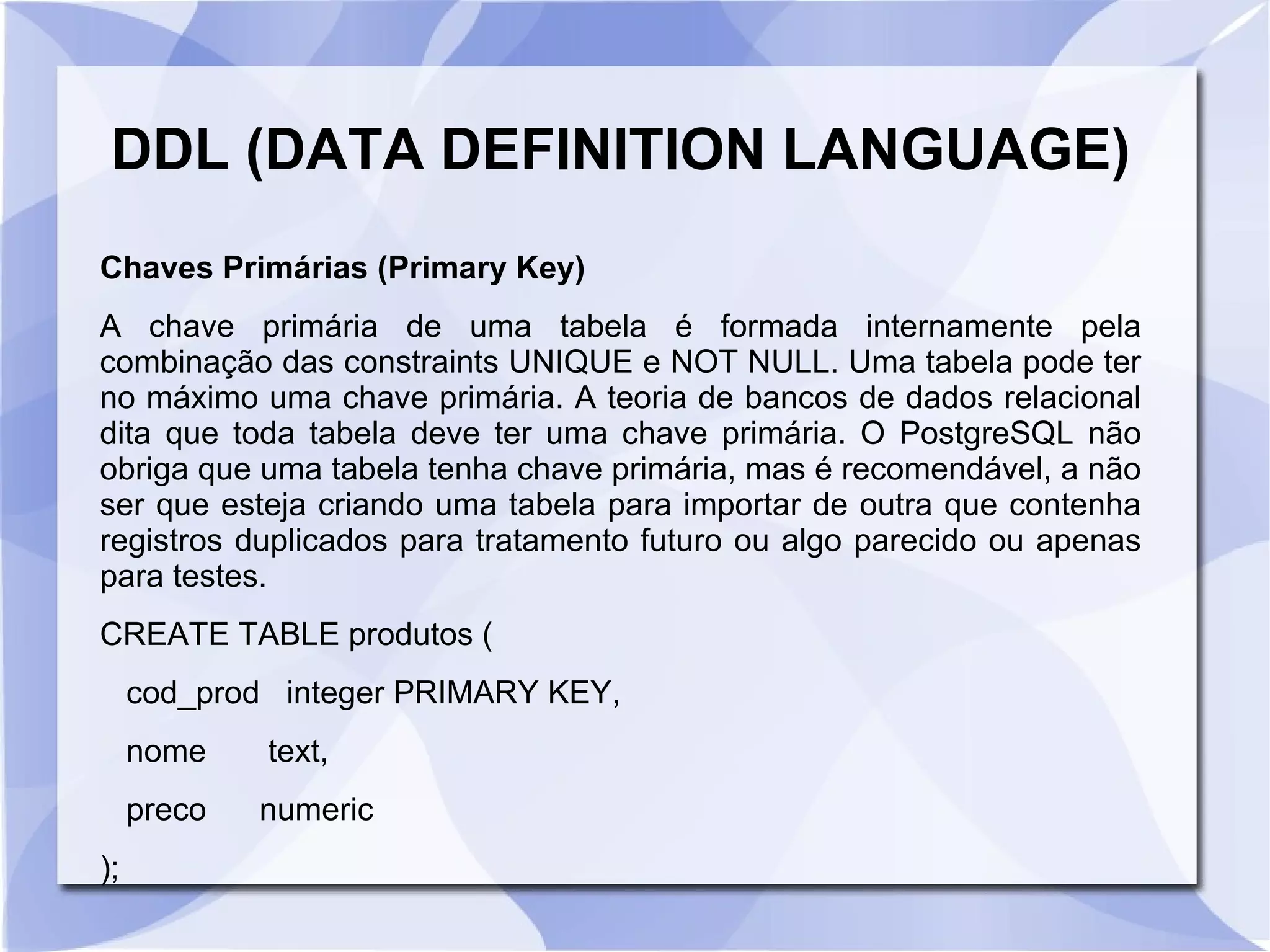 DDL (DATA DEFINITION LANGUAGE)

Chaves Primárias (Primary Key)

A chave primária de uma tabela é formada internamente pela combinação das constraints UNIQUE e NOT NULL. Uma tabela pode ter no máximo uma chave primária. A teoria de bancos de dados relacional dita que toda tabela deve ter uma chave primária. O PostgreSQL não obriga que uma tabela tenha chave primária, mas é recomendável, a não ser que esteja criando uma tabela para importar de outra que contenha registros duplicados para tratamento futuro ou algo parecido ou apenas para testes.

CREATE TABLE produtos (

cod_prod integer PRIMARY KEY,

nome text,

preco numeric

);